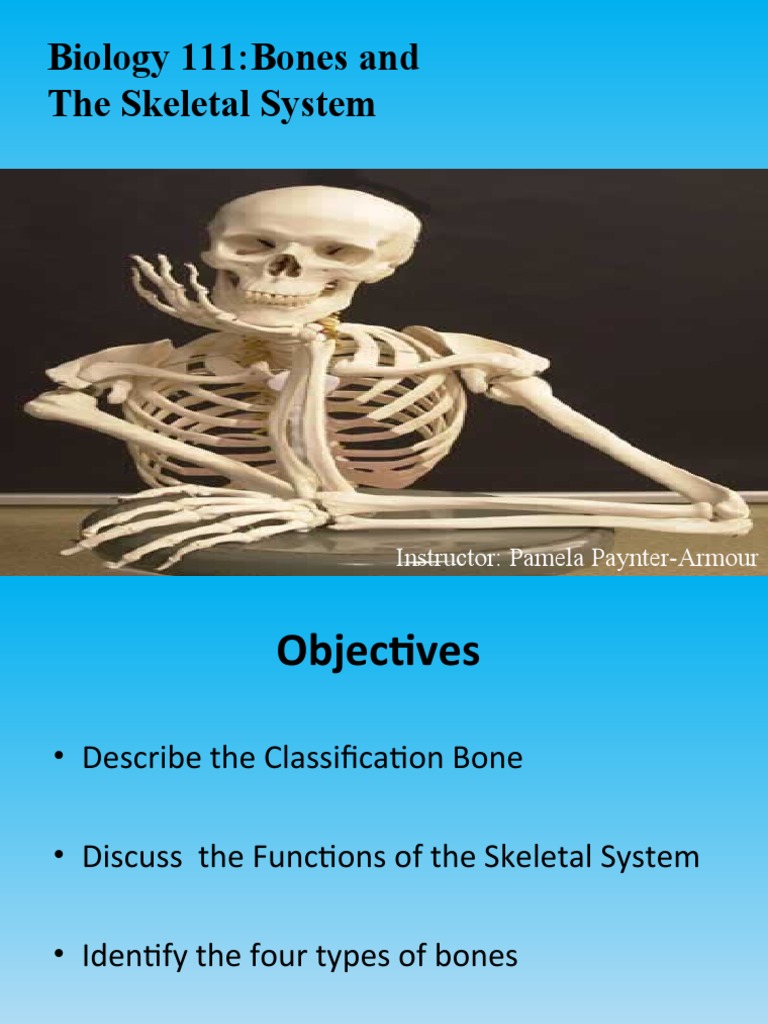 Biology 111:Bones and The Skeletal System

Instructor: Pamela Paynter-Armour

Objectives

• Describe the Classification Bone

• Discuss the Functions of the Skeletal System

• Identify the four types of bones